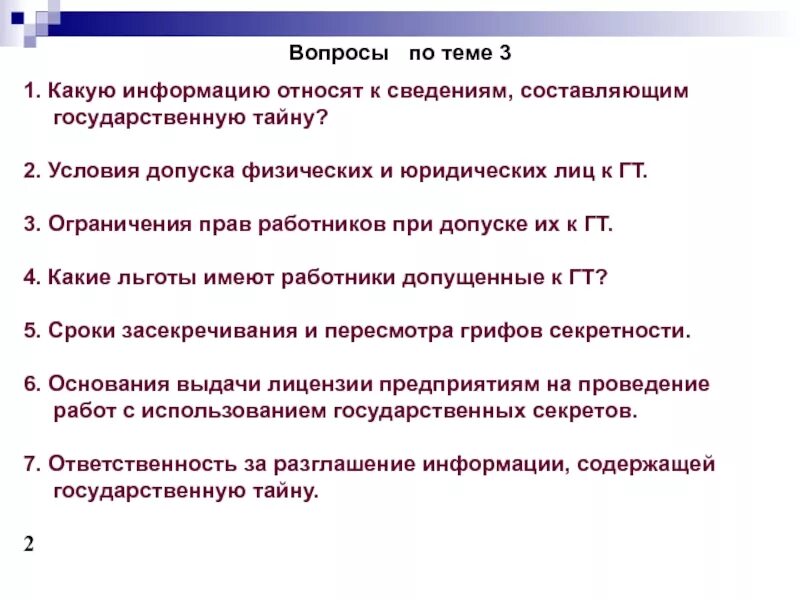 Вопросы по теме 3

1. Какую информацию относят к сведениям, составляющим государственную тайну?

2. Условия допуска физических и юридических лиц к ГТ.

3. Ограничения прав работников при допуске их к ГТ.

4. Какие льготы имеют работники допущенные к ГТ?

5. Сроки засекречивания и пересмотра грифов секретности.

6. Основания выдачи лицензии предприятиям на проведение работ с использованием государственных секретов.

7. Ответственность за разглашение информации, содержащей государственную тайну.

2